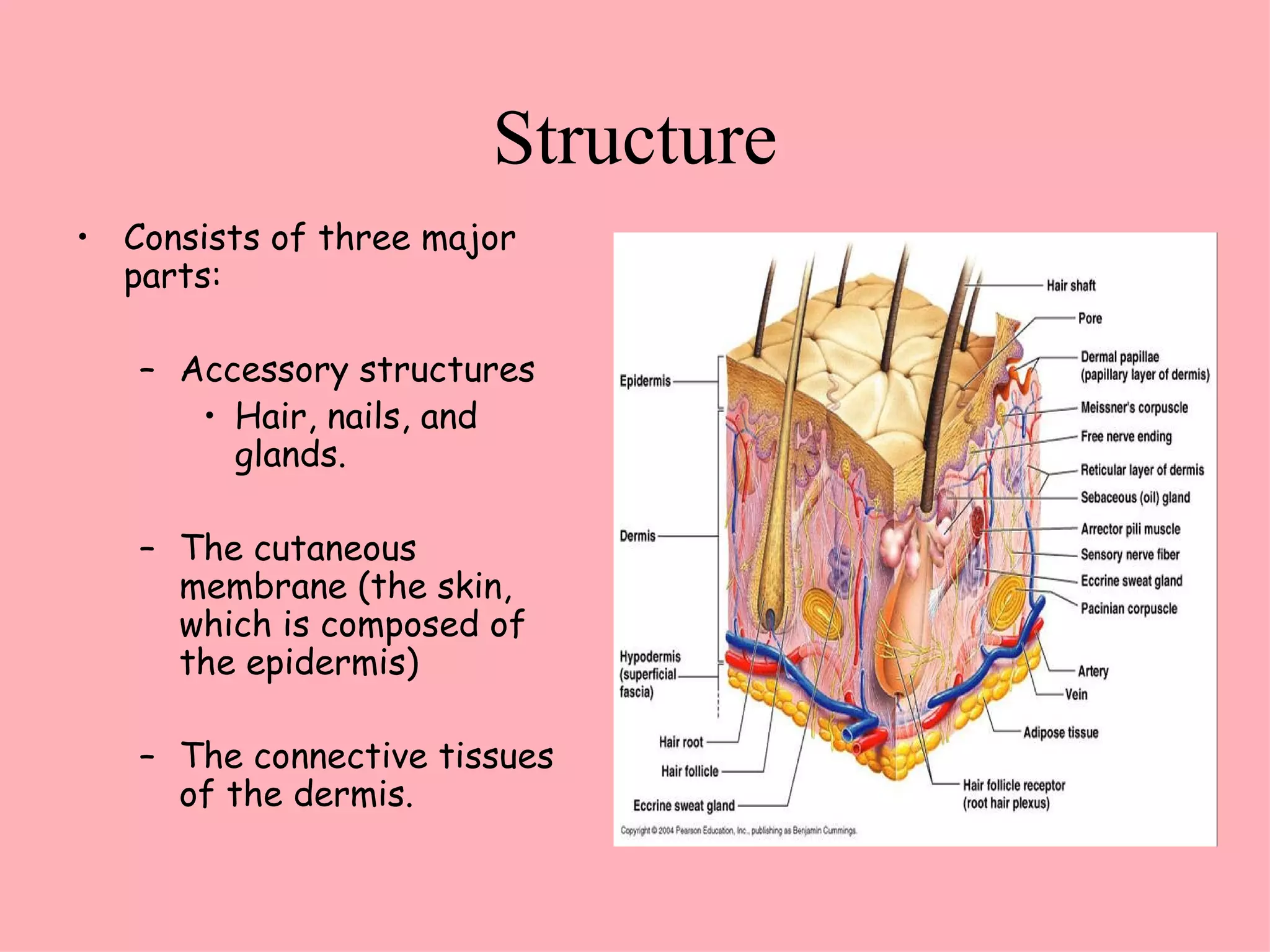 Structure

• Consists of three major parts:

– Accessory structures
• Hair, nails, and glands.

– The cutaneous membrane (the skin, which is composed of the epidermis)

– The connective tissues of the dermis.

Epidermis
Dermis
Hypodermis (superficial fascia)
Hair root
Hair follicle
Eccrine sweat gland
Hair shaft
Pore
Dermal papillae (papillary layer of dermis)
Meissner's corpuscle
Free nerve ending
Reticular layer of dermis
Sebaceous (oil) gland
Arrector pili muscle
Sensory nerve fiber
Eccrine sweat gland
Pacinian corpuscle
Artery
Vein
Adipose tissue
Hair follicle receptor (root hair plexus)
Copyright © 2004 Pearson Education, Inc., publishing as Benjamin Cummings.